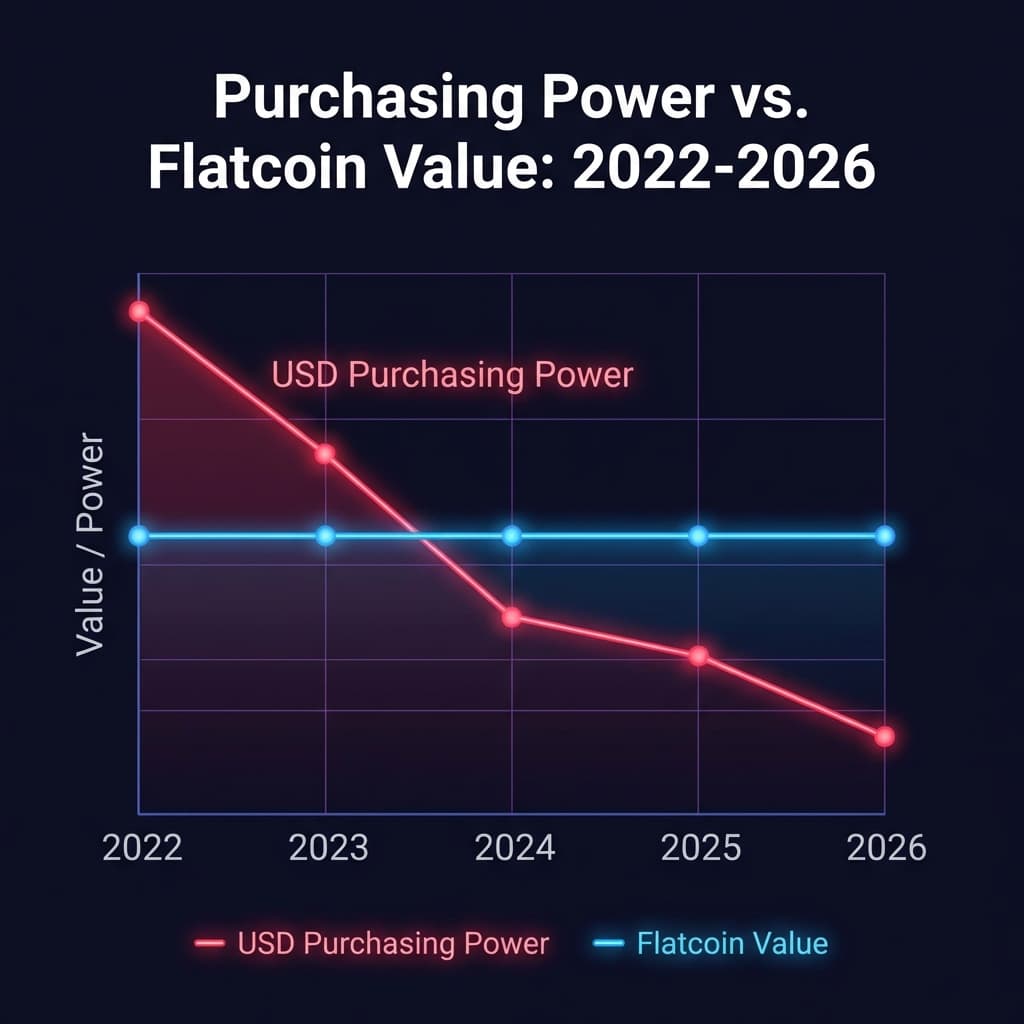 Purchasing Power vs. Flatcoin Value: 2022-2026

USD Purchasing Power

Value / Power

2022
2023
2024
2025
2026

USD Purchasing Power
Flatcoin Value